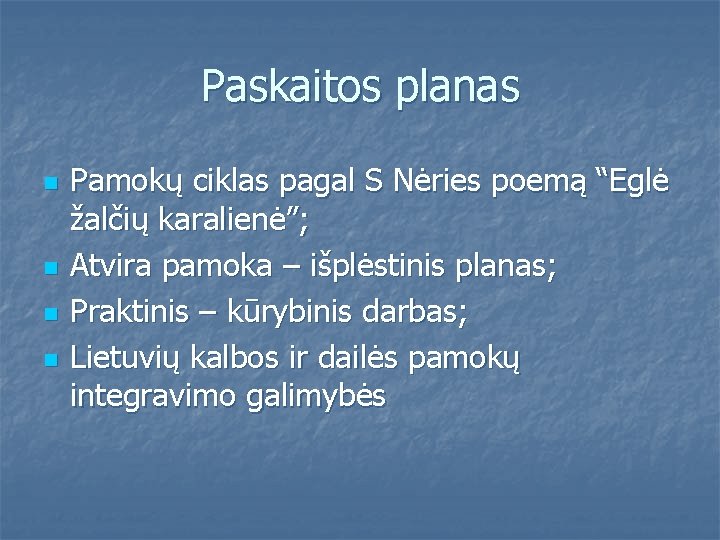 Paskaitos planas

- Pamokų ciklas pagal S Nėries poemą “Eglė žalčių karalienė”;
- Atvira pamoka – išplėstinis planas;
- Praktinis – kūrybinis darbas;
- Lietuvių kalbos ir dailės pamokų integravimo galimybės